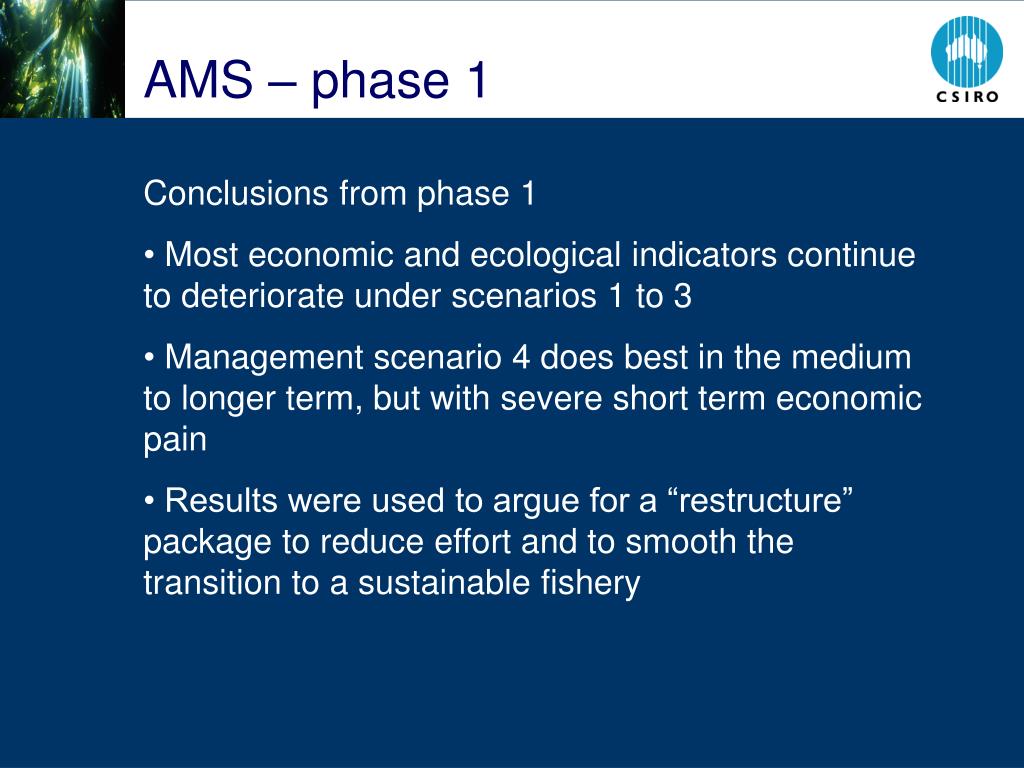 AMS – phase 1

CSIRO

Conclusions from phase 1

• Most economic and ecological indicators continue to deteriorate under scenarios 1 to 3

• Management scenario 4 does best in the medium to longer term, but with severe short term economic pain

• Results were used to argue for a “restructure” package to reduce effort and to smooth the transition to a sustainable fishery